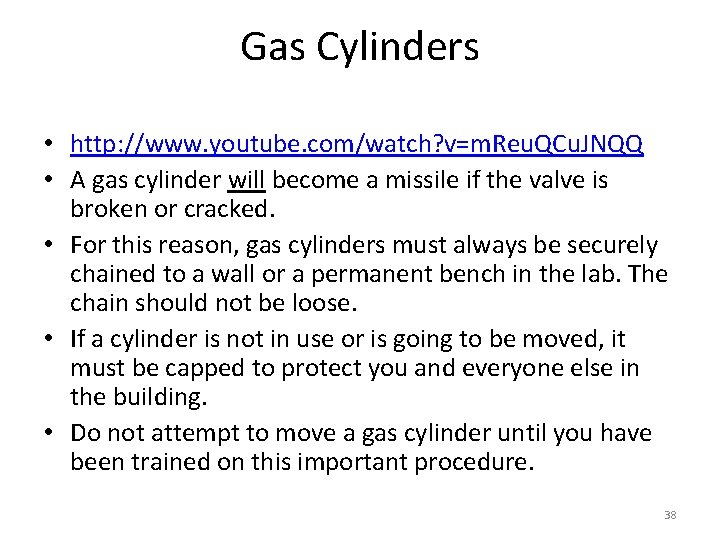 Gas Cylinders

• http://www.youtube.com/watch?v=mReuQCuJNQQ
• A gas cylinder will become a missile if the valve is broken or cracked.
• For this reason, gas cylinders must always be securely chained to a wall or a permanent bench in the lab. The chain should not be loose.
• If a cylinder is not in use or is going to be moved, it must be capped to protect you and everyone else in the building.
• Do not attempt to move a gas cylinder until you have been trained on this important procedure.

38